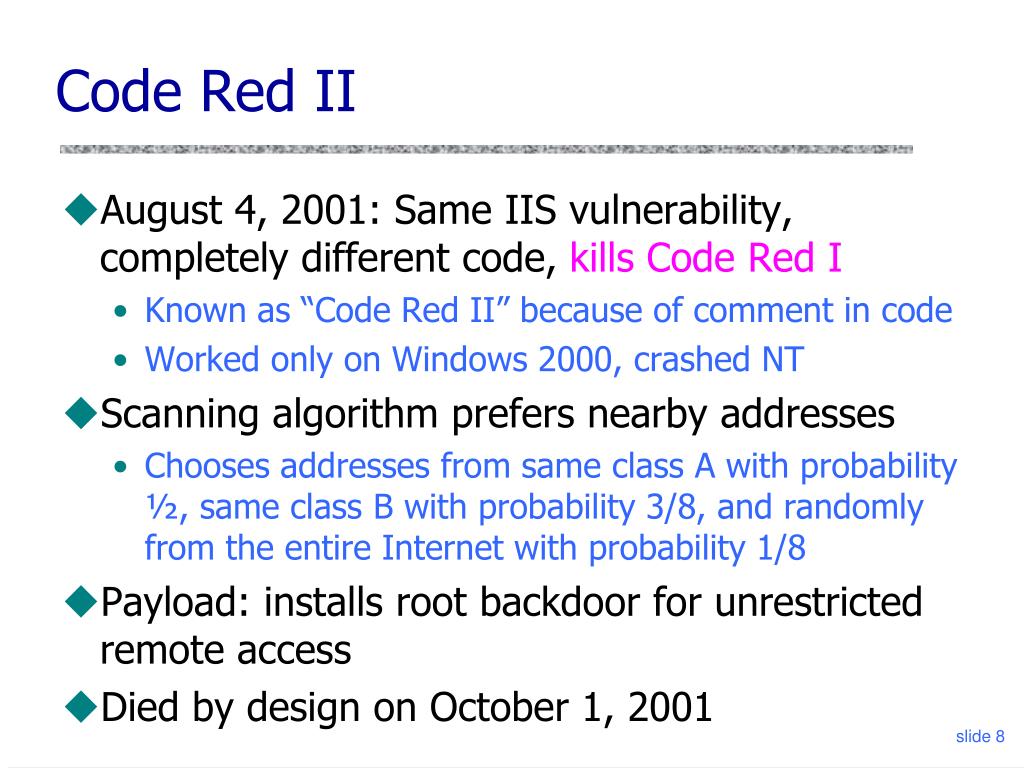 Code Red II

◆August 4, 2001: Same IIS vulnerability, completely different code, kills Code Red I

• Known as “Code Red II” because of comment in code
• Worked only on Windows 2000, crashed NT

◆Scanning algorithm prefers nearby addresses

• Chooses addresses from same class A with probability ½, same class B with probability 3/8, and randomly from the entire Internet with probability 1/8

◆Payload: installs root backdoor for unrestricted remote access

◆Died by design on October 1, 2001

slide 8